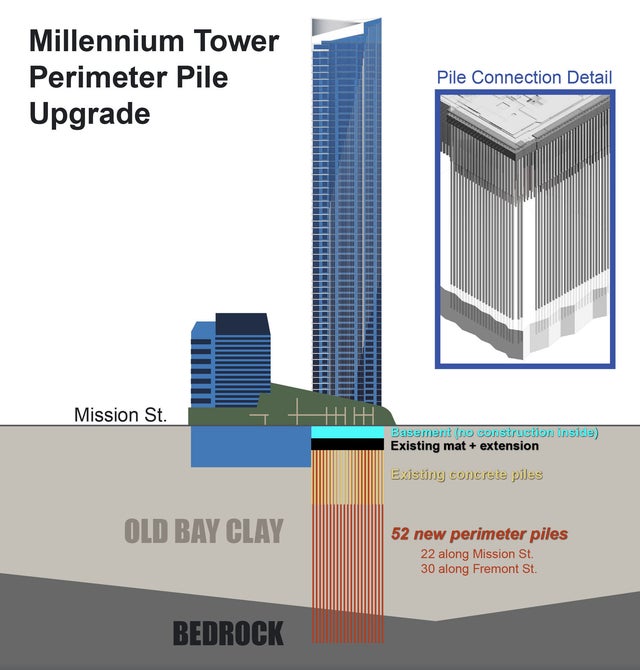 Millennium Tower Perimeter Pile Upgrade

Pile Connection Detail

Mission St.

Basement (no construction inside)

Existing mat + extension

Existing concrete piles

OLD BAY CLAY

52 new perimeter piles

22 along Mission St.

30 along Fremont St.

BEDROCK